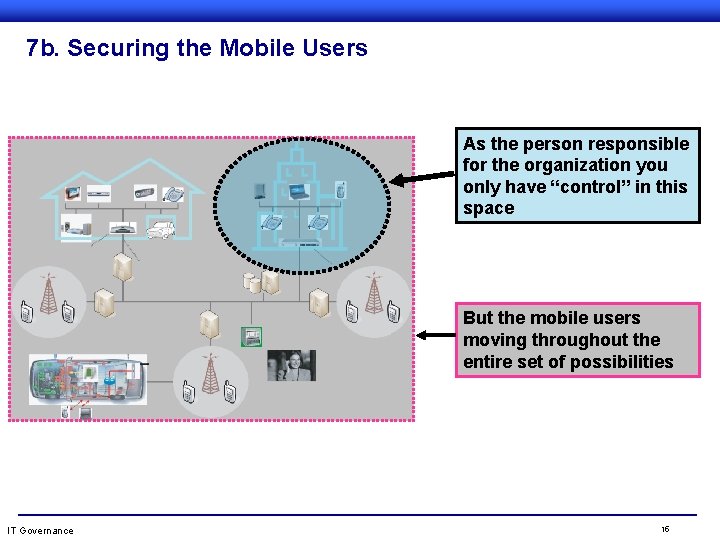 7b. Securing the Mobile Users

As the person responsible for the organization you only have “control” in this space

But the mobile users moving throughout the entire set of possibilities

IT Governance

16